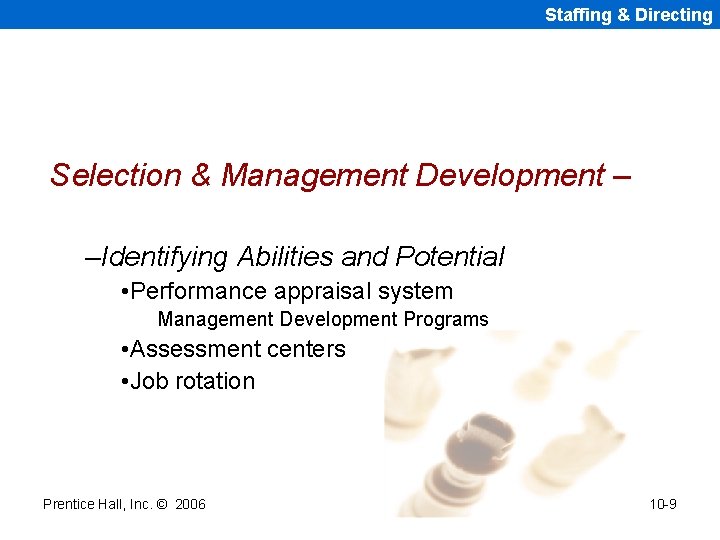 Staffing & Directing

Selection & Management Development –

–Identifying Abilities and Potential

•Performance appraisal system

Management Development Programs

•Assessment centers

•Job rotation

Prentice Hall, Inc. © 2006

10-9